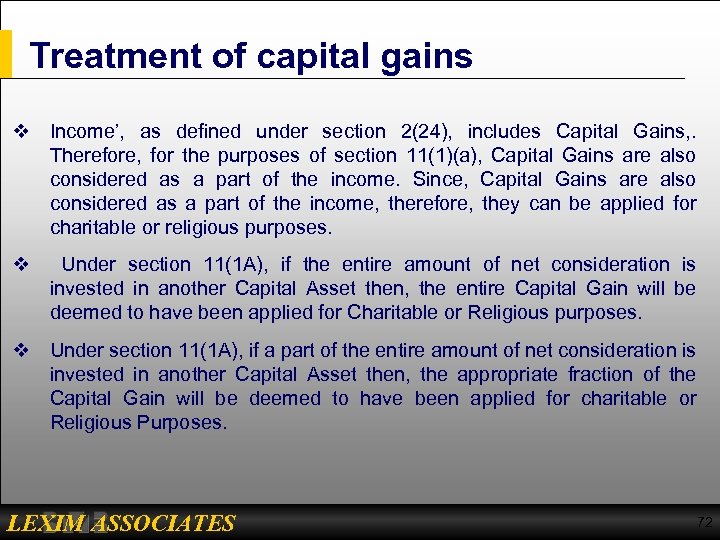 Treatment of capital gains

❖ Income', as defined under section 2(24), includes Capital Gains,. Therefore, for the purposes of section 11(1)(a), Capital Gains are also considered as a part of the income. Since, Capital Gains are also considered as a part of the income, therefore, they can be applied for charitable or religious purposes.

❖ Under section 11(1A), if the entire amount of net consideration is invested in another Capital Asset then, the entire Capital Gain will be deemed to have been applied for Charitable or Religious purposes.

❖ Under section 11(1A), if a part of the entire amount of net consideration is invested in another Capital Asset then, the appropriate fraction of the Capital Gain will be deemed to have been applied for charitable or Religious Purposes.

LEXIM ASSOCIATES

72